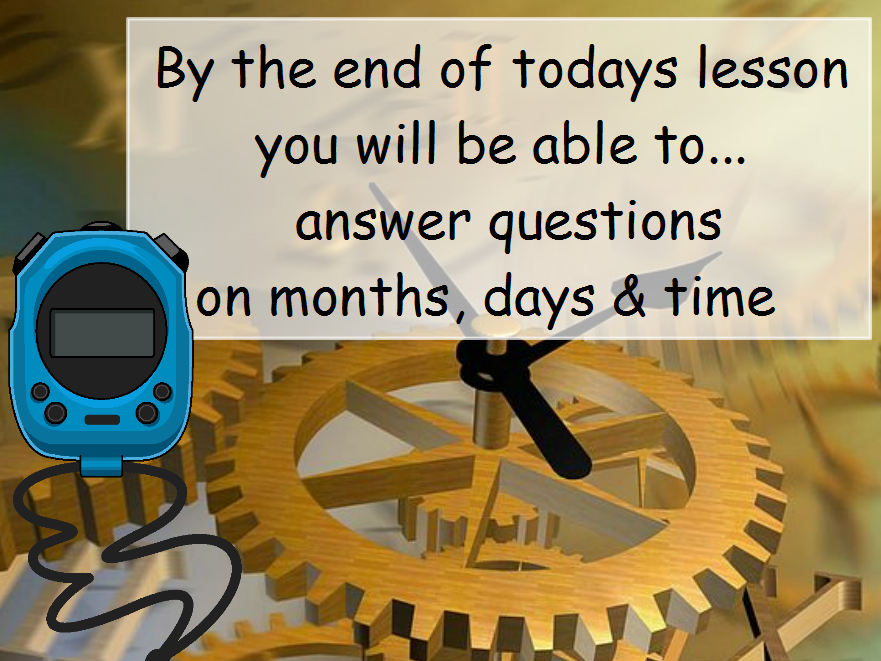 By the end of todays lesson you will be able to... answer questions on months, days & time